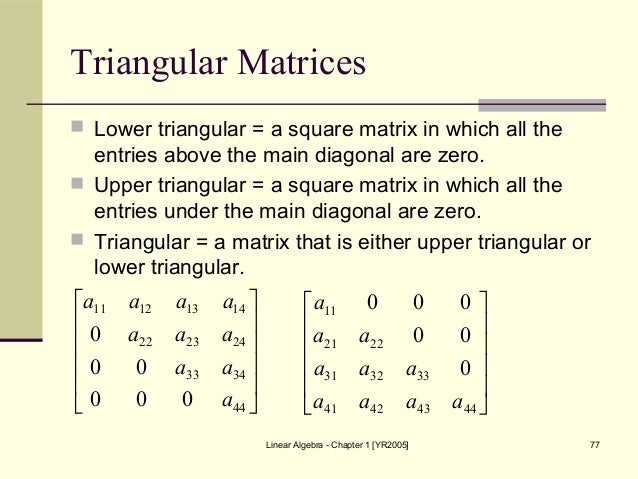 Triangular Matrices

Lower triangular = a square matrix in which all the entries above the main diagonal are zero.

Upper triangular = a square matrix in which all the entries under the main diagonal are zero.

Triangular = a matrix that is either upper triangular or lower triangular.

$\begin{bmatrix} a_{11} & a_{12} & a_{13} & a_{14} \\ 0 & a_{22} & a_{23} & a_{24} \\ 0 & 0 & a_{33} & a_{34} \\ 0 & 0 & 0 & a_{44} \end{bmatrix}$ $\begin{bmatrix} a_{11} & 0 & 0 & 0 \\ a_{21} & a_{22} & 0 & 0 \\ a_{31} & a_{32} & a_{33} & 0 \\ a_{41} & a_{42} & a_{43} & a_{44} \end{bmatrix}$

Linear Algebra - Chapter 1 [YR2005]

77